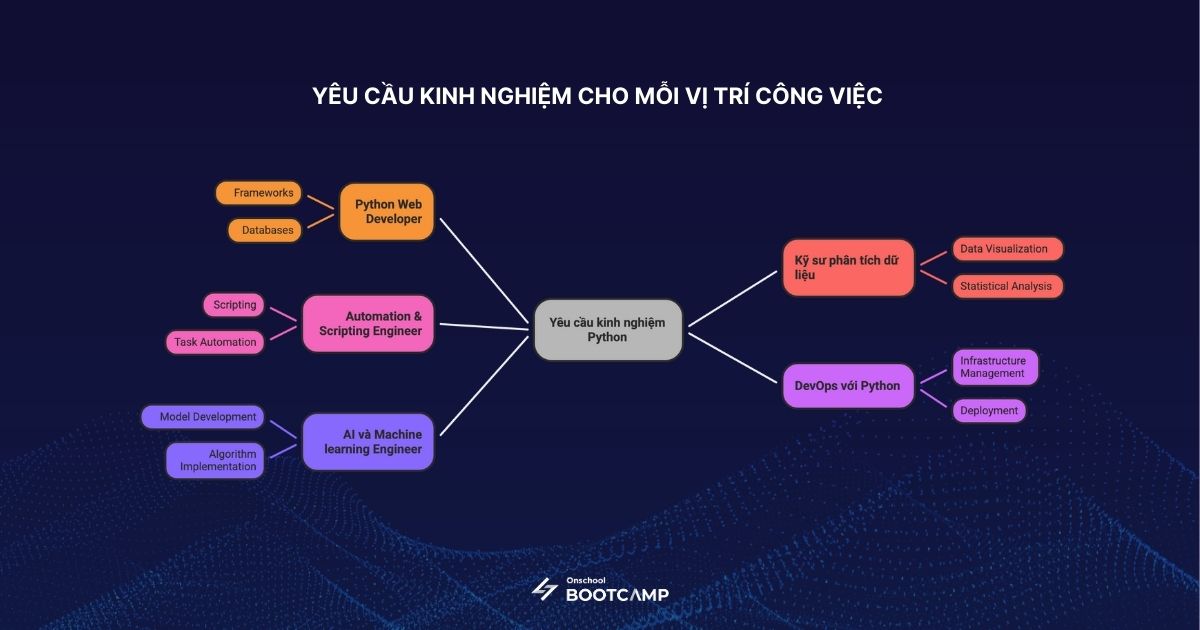 YÊU CẦU KINH NGHIỆM CHO MỖI VỊ TRÍ CÔNG VIỆC

Frameworks

Databases

Python Web Developer

Scripting

Task Automation

Automation & Scripting Engineer

Model Development

Algorithm Implementation

AI và Machine learning Engineer

Yêu cầu kinh nghiệm Python

Kỹ sư phân tích dữ liệu

Data Visualization

Statistical Analysis

DevOps với Python

Infrastructure Management

Deployment

Onschool BOOTCAMP